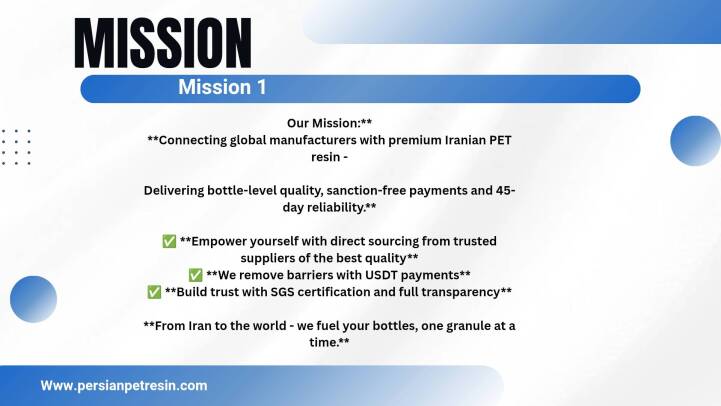 MISSION

Mission 1

Our Mission:**
**Connecting global manufacturers with premium Iranian PET resin -

Delivering bottle-level quality, sanction-free payments and 45-day reliability.**

✅ **Empower yourself with direct sourcing from trusted suppliers of the best quality**
✅ **We remove barriers with USDT payments**
✅ **Build trust with SGS certification and full transparency**

**From Iran to the world - we fuel your bottles, one granule at a time.**

Www.persianpetresin.com